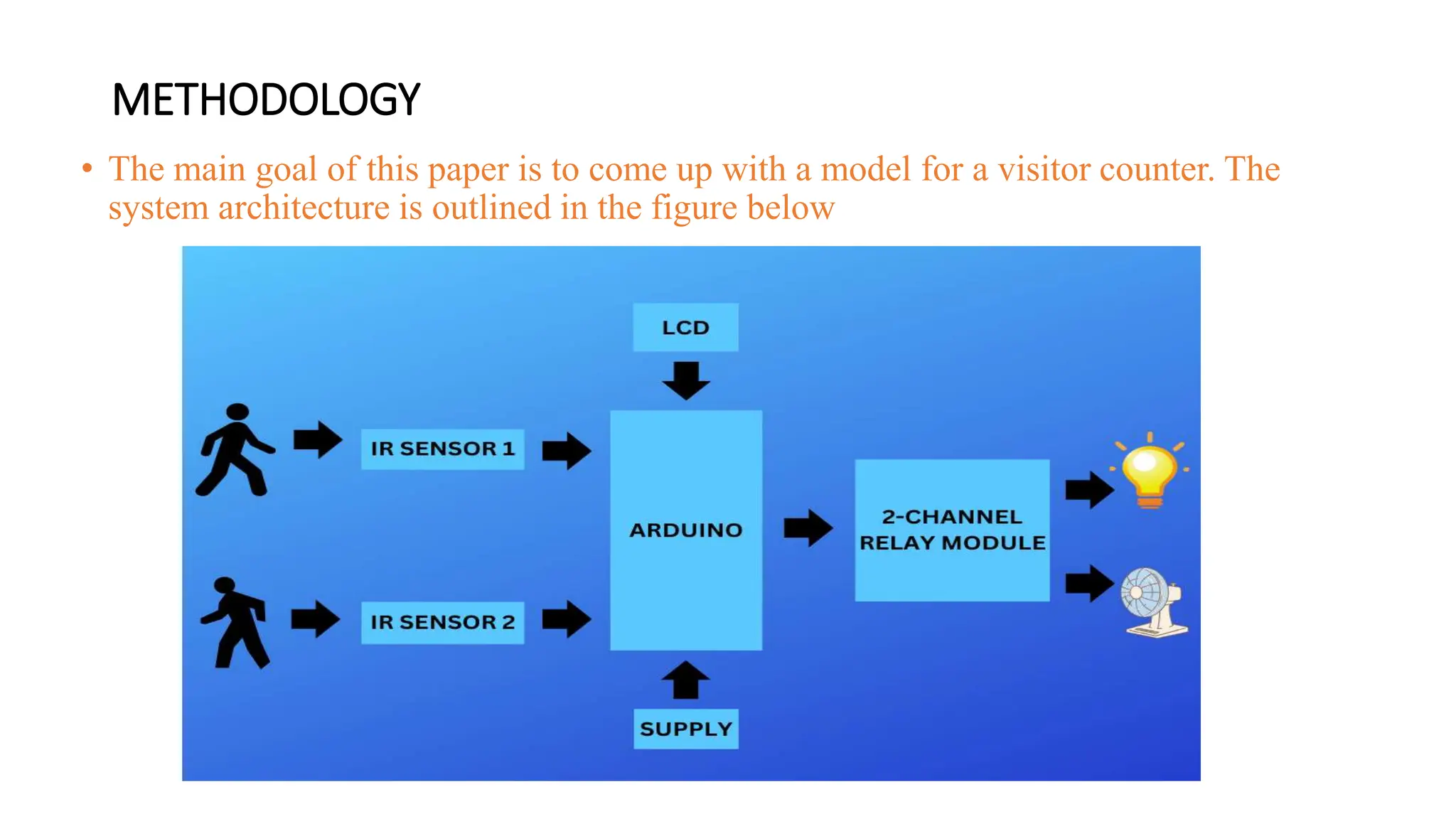 METHODOLOGY

• The main goal of this paper is to come up with a model for a visitor counter. The system architecture is outlined in the figure below

LCD

IR SENSOR 1

ARDUINO

2-CHANNEL RELAY MODULE

IR SENSOR 2

SUPPLY